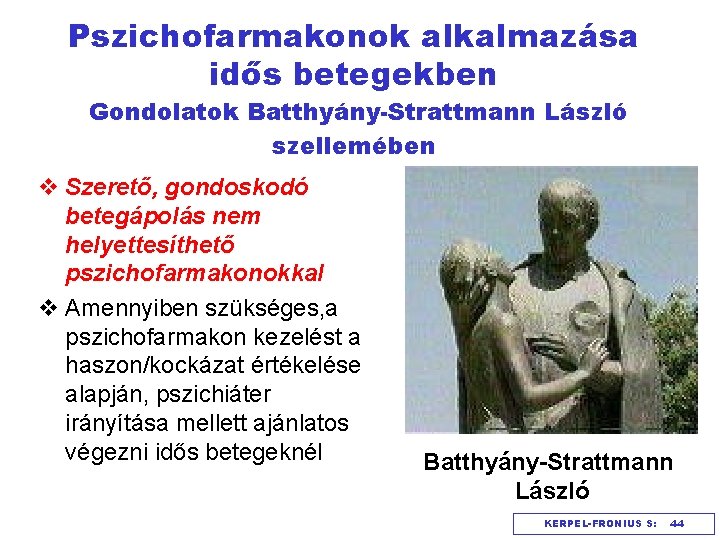 Pszichofarmakonok alkalmazása idős betegekben
Gondolatok Batthyány-Strattmann László szellemében

❖ Szerető, gondoskodó betegápolás nem helyettesíthető pszichofarmakonokkal

❖ Amennyiben szükséges,a pszichofarmakon kezelést a haszon/kockázat értékelése alapján, pszichiáter irányítása mellett ajánlatos végezni idős betegeknél

Batthyány-Strattmann László

KERPEL-FRONIUS S: 44